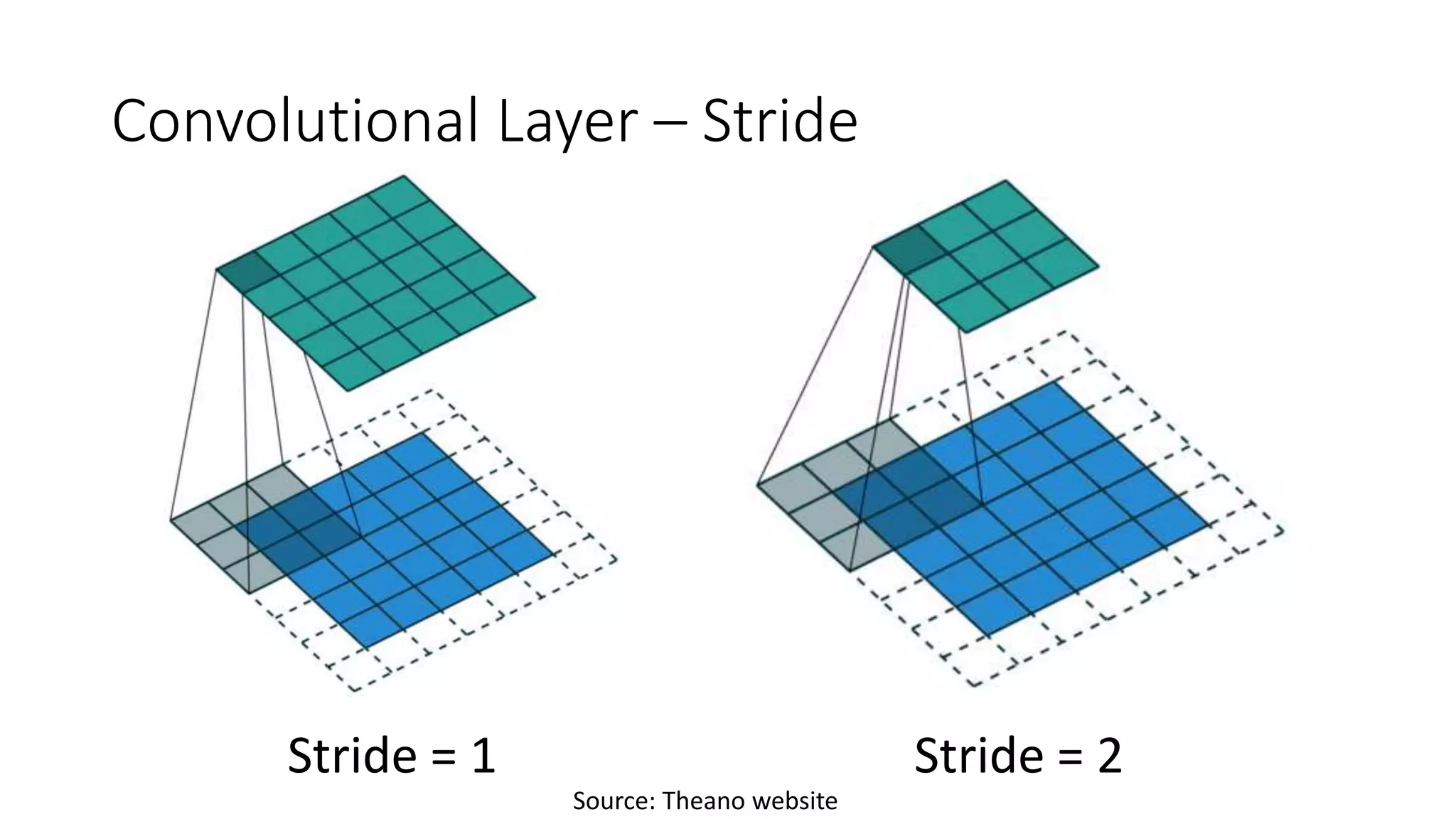 Convolutional Layer – Stride

Stride = 1

Stride = 2

Source: Theano website